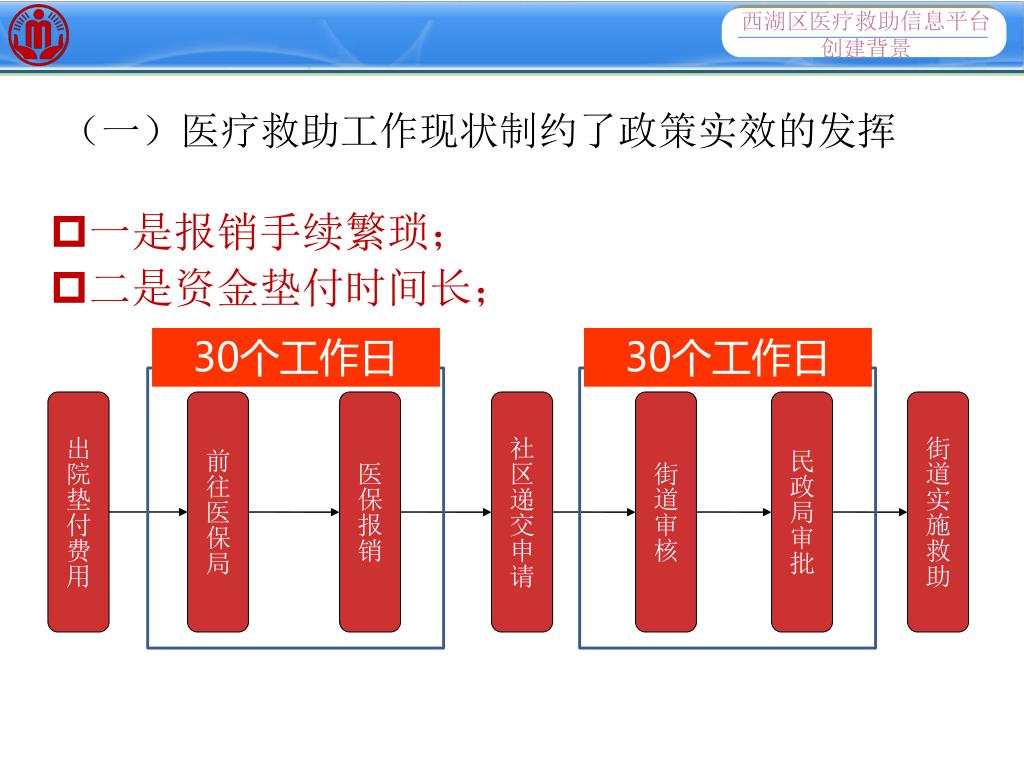 西湖区医疗救助信息平台
创建背景

（一）医疗救助工作现状制约了政策实效的发挥

一是报销手续繁琐；
二是资金垫付时间长；

30个工作日

30个工作日

出院垫付费用

前往医保局

医保报销

社区递交申请

街道审核

民政局审批

街道实施救助